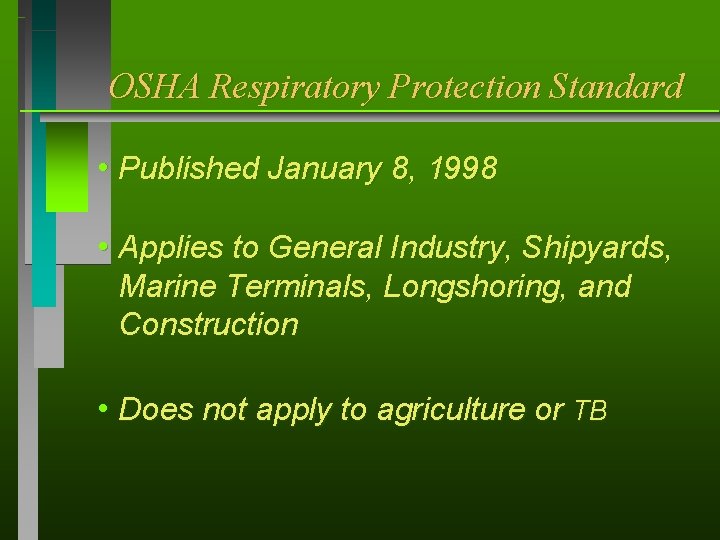 OSHA Respiratory Protection Standard

• Published January 8, 1998

• Applies to General Industry, Shipyards, Marine Terminals, Longshoring, and Construction

• Does not apply to agriculture or TB